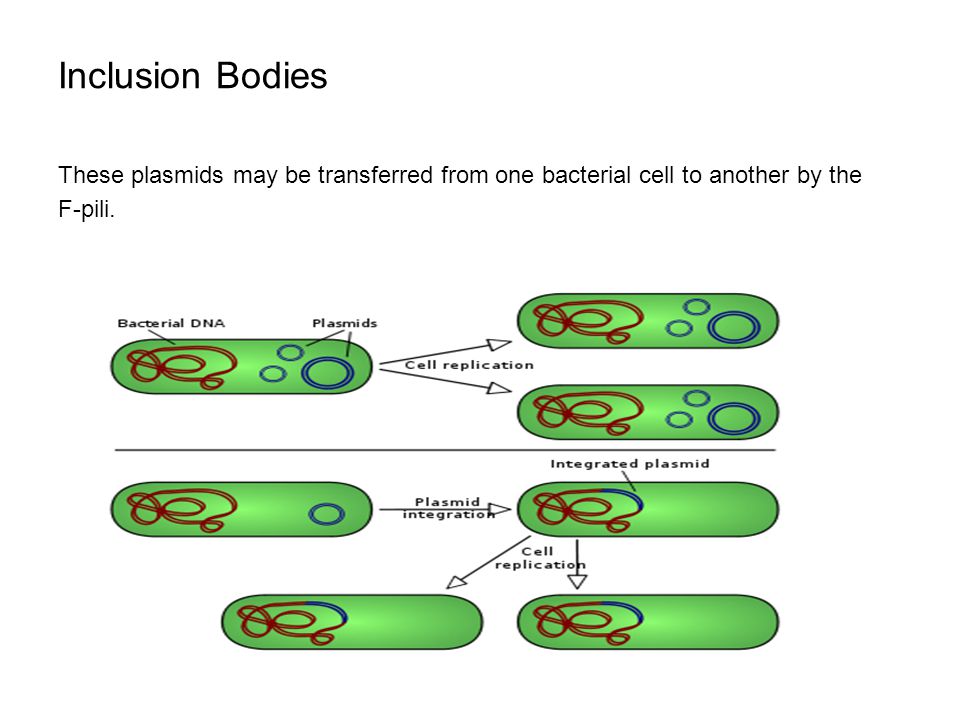 Inclusion Bodies

These plasmids may be transferred from one bacterial cell to another by the F-pili.

Bacterial DNA

Plasmids

Cell replication

Integrated plasmid

Plasmid integration

Cell replication